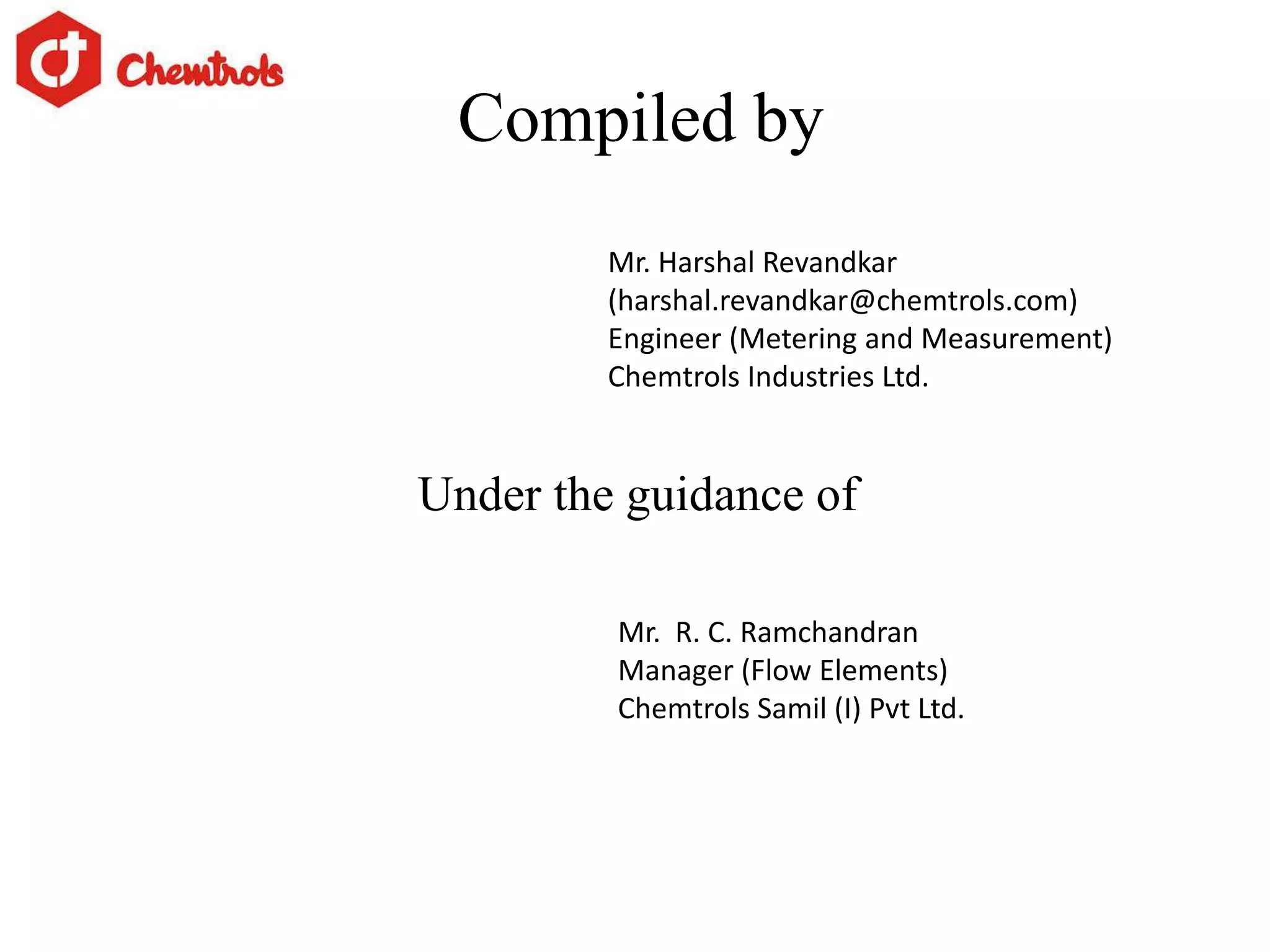 Chemtrols

Compiled by

Mr. Harshal Revandkar
(harshal.revandkar@chemtrols.com)
Engineer (Metering and Measurement)
Chemtrols Industries Ltd.

Under the guidance of

Mr. R. C. Ramchandran
Manager (Flow Elements)
Chemtrols Samil (I) Pvt Ltd.